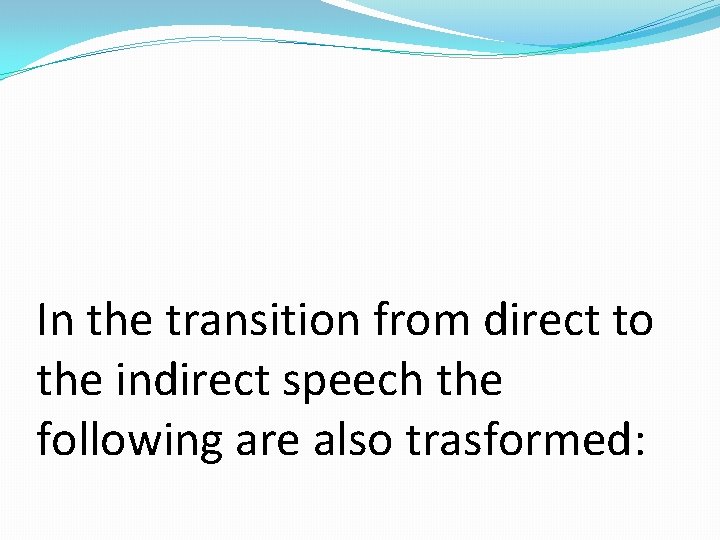 In the transition from direct to the indirect speech the following are also trasformed: